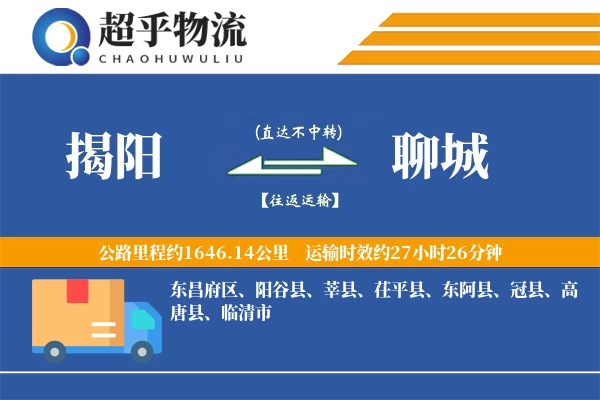 超乎物流
CHAOHUWULIU

揭阳
(直达不中转)
【往返运输】
聊城

公路里程约1646.14公里　运输时效约27小时26分钟

东昌府区、阳谷县、莘县、茌平县、东阿县、冠县、高唐县、临清市